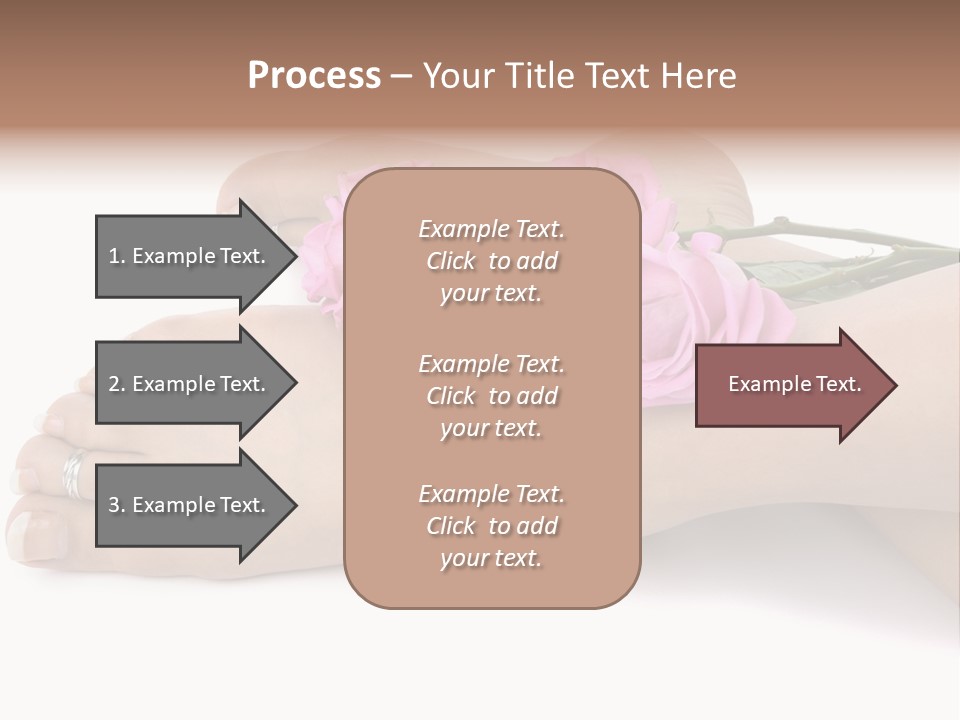 Process – Your Title Text Here

1. Example Text.

2. Example Text.

3. Example Text.

Example Text. Click to add your text.

Example Text. Click to add your text.

Example Text. Click to add your text.

Example Text.